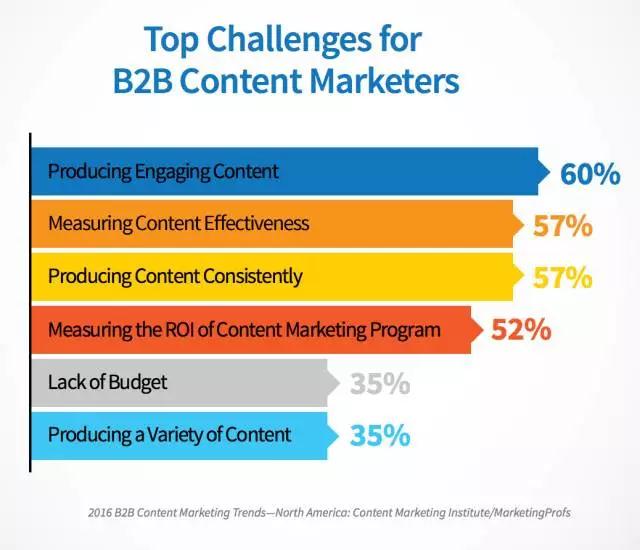 Top Challenges for
B2B Content Marketers

Producing Engaging Content 60%

Measuring Content Effectiveness 57%

Producing Content Consistently 57%

Measuring the ROI of Content Marketing Program 52%

Lack of Budget 35%

Producing a Variety of Content 35%

2016 B2B Content Marketing Trends—North America: Content Marketing Institute/MarketingProfs